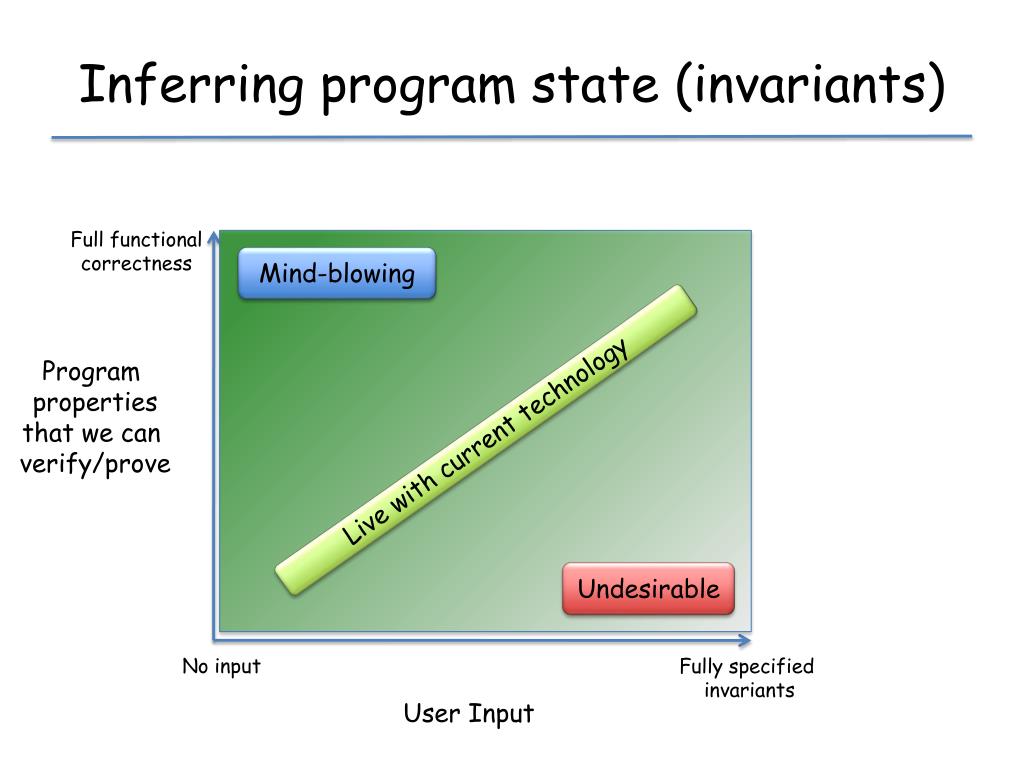 Inferring program state (invariants)

Full functional correctness

Program properties that we can verify/prove

Mind-blowing

Live with current technology

Undesirable

No input

Fully specified invariants

User Input